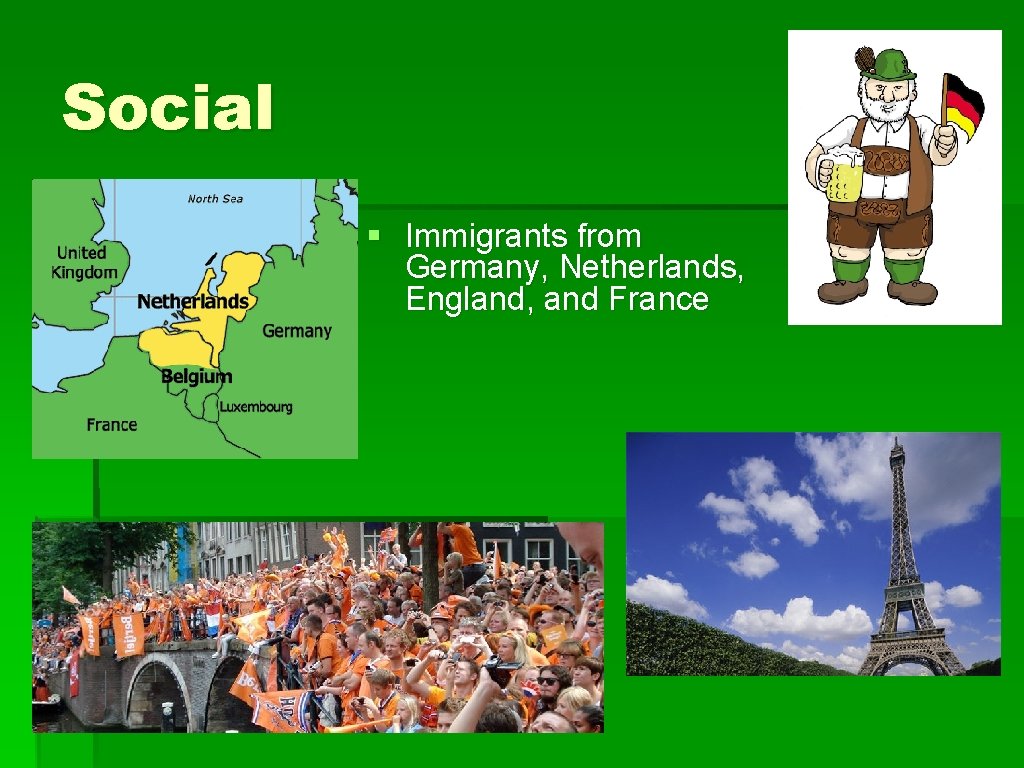 Social

North Sea

United Kingdom

Netherlands

Germany

Belgium

Luxembourg

France

§ Immigrants from Germany, Netherlands, England, and France